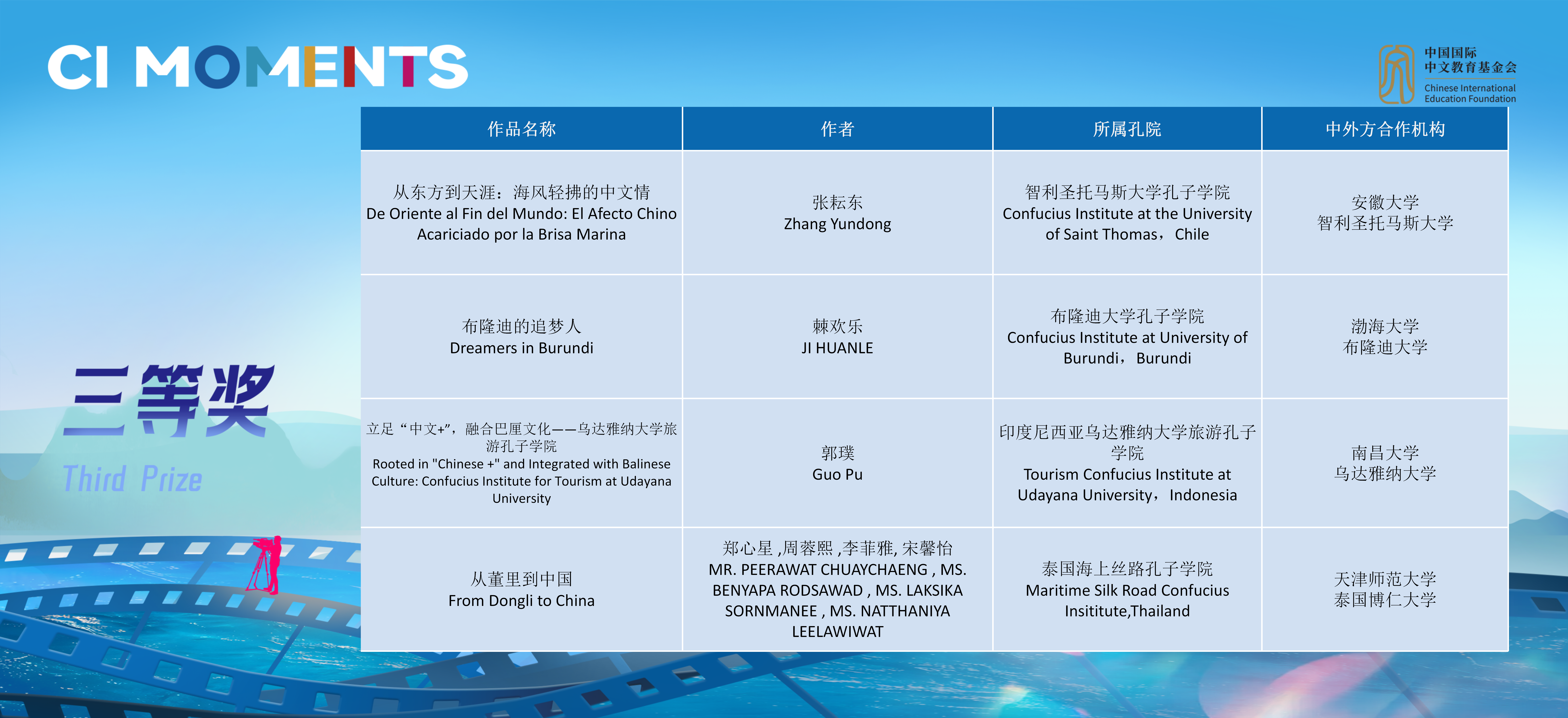 CI MOMENTS

中国国际中文教育基金会
Chinese International Education Foundation

三等奖
Third Prize

| 作品名称 | 作者 | 所属孔院 | 中外方合作机构 |
|---|---|---|---|
| 从东方到天涯：海风轻拂的中文情 De Oriente al Fin del Mundo: El Afecto Chino Acariciado por la Brisa Marina | 张耘东 Zhang Yundong | 智利圣托马斯大学孔子学院 Confucius Institute at the University of Saint Thomas， Chile | 安徽大学 智利圣托马斯大学 |
| 布隆迪的追梦人 Dreamers in Burundi | 棘欢乐 JI HUANLE | 布隆迪大学孔子学院 Confucius Institute at University of Burundi， Burundi | 渤海大学 布隆迪大学 |
| 立足“中文+”，融合巴厘文化——乌达雅纳大学旅游孔子学院 Rooted in "Chinese +" and Integrated with Balinese Culture: Confucius Institute for Tourism at Udayana University | 郭璞 Guo Pu | 印度尼西亚乌达雅纳大学旅游孔子学院 Tourism Confucius Institute at Udayana University， Indonesia | 南昌大学 乌达雅纳大学 |
| 从董里到中国 From Dongli to China | 郑心星 ,周蓉熙 ,李菲雅, 宋馨怡 MR. PEERAWAT CHUAYCHAENG , MS. BENYAPA RODSAWAD , MS. LAKSIKA SORNMANEE , MS. NATTHANIYA LEELAWIWAT | 泰国海上丝路孔子学院 Maritime Silk Road Confucius Insititute,Thailand | 天津师范大学 泰国博仁大学 |